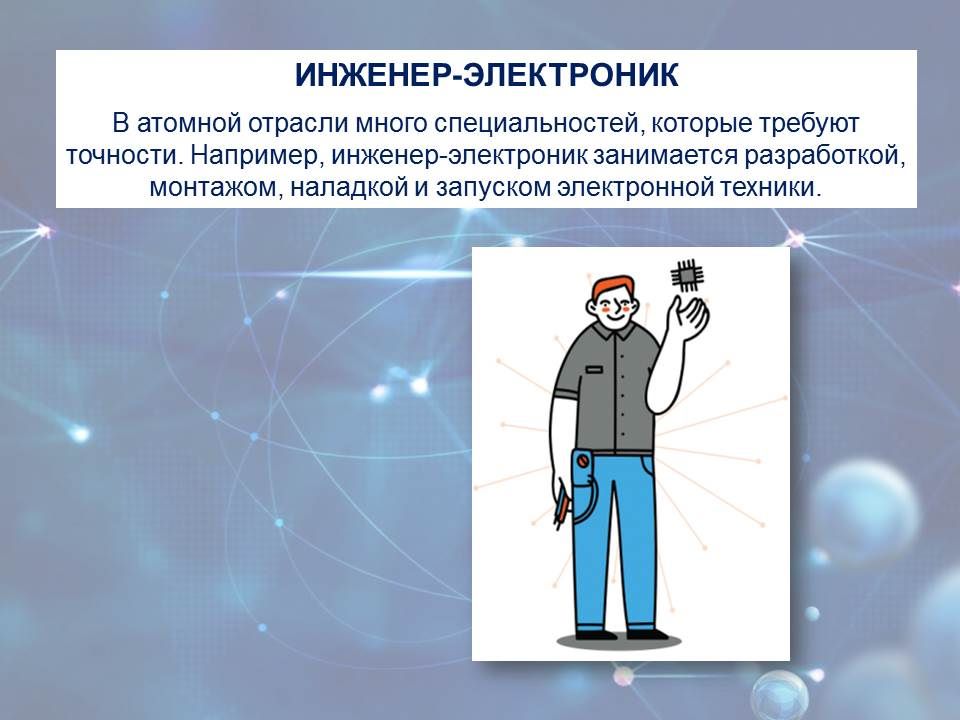 ИНЖЕНЕР-ЭЛЕКТРОНИК

В атомной отрасли много специальностей, которые требуют точности. Например, инженер-электроник занимается разработкой, монтажом, наладкой и запуском электронной техники.